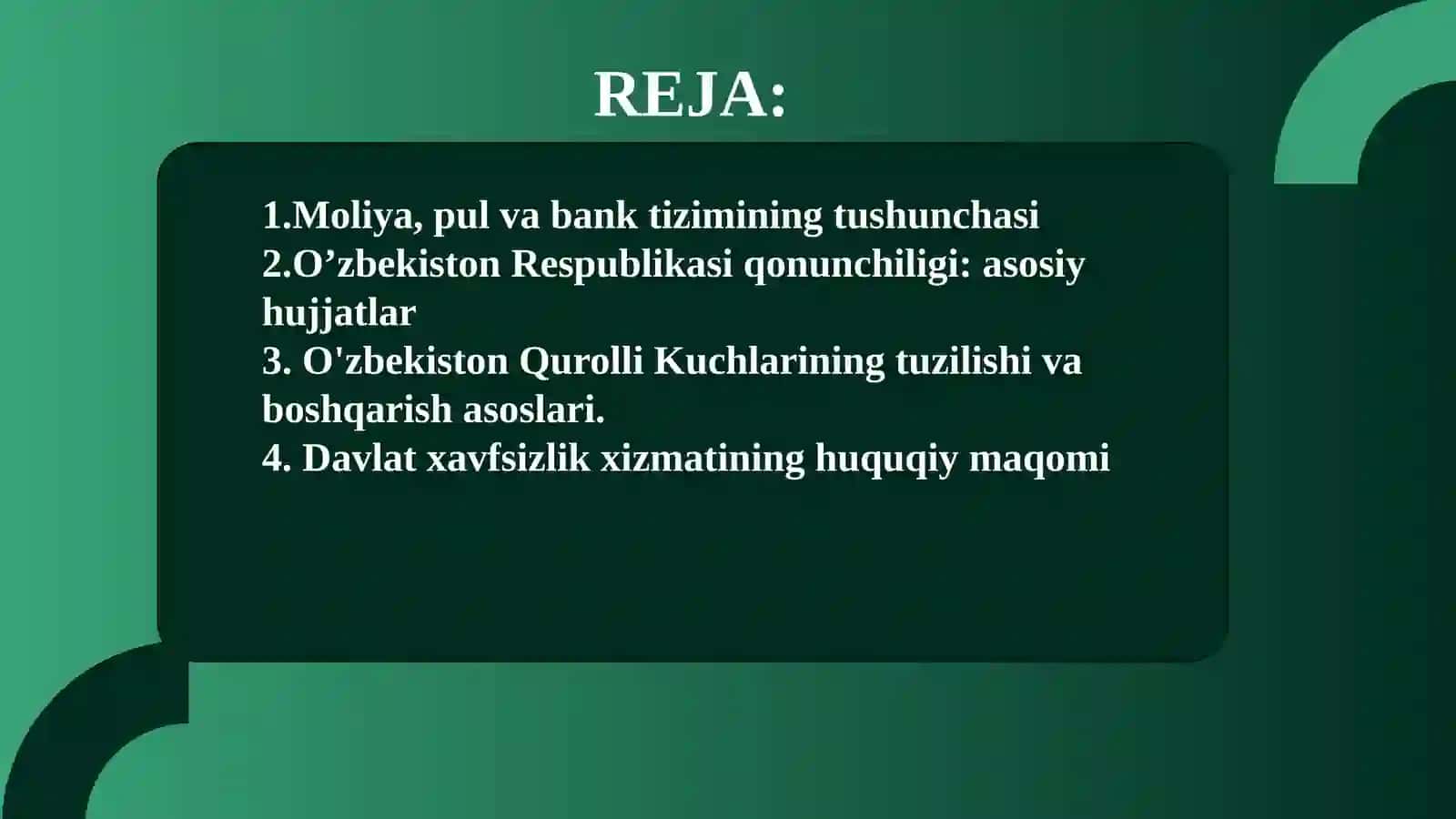 REJA:

1.Moliya, pul va bank tizimining tushunchasi
2.O’zbekiston Respublikasi qonunchiligi: asosiy hujjatlar
3. O'zbekiston Qurolli Kuchlarining tuzilishi va boshqarish asoslari.
4. Davlat xavfsizlik xizmatining huquqiy maqomi